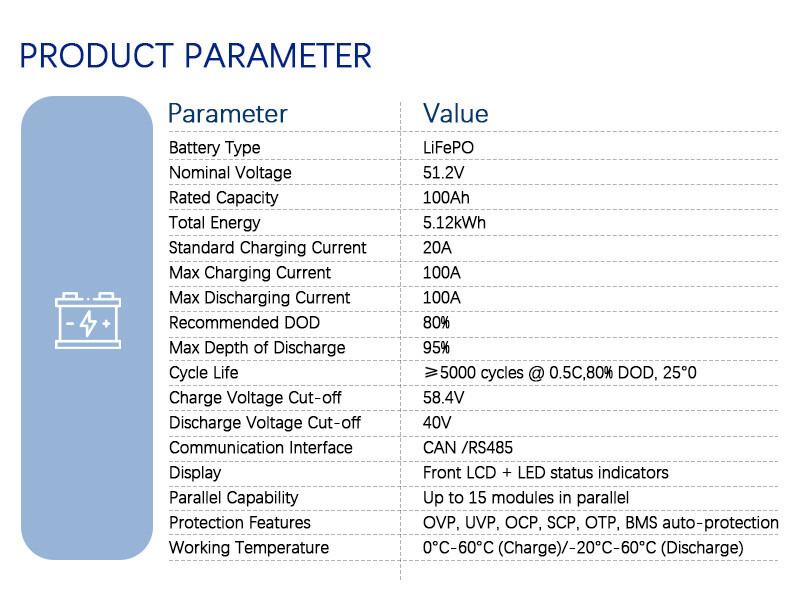 PRODUCT PARAMETER

| Parameter | Value |
|---|---|
| Battery Type | LiFePO |
| Nominal Voltage | 51.2V |
| Rated Capacity | 100Ah |
| Total Energy | 5.12kWh |
| Standard Charging Current | 20A |
| Max Charging Current | 100A |
| Max Discharging Current | 100A |
| Recommended DOD | 80% |
| Max Depth of Discharge | 95% |
| Cycle Life | ≥5000 cycles @ 0.5C,80% DOD, 25°0 |
| Charge Voltage Cut-off | 58.4V |
| Discharge Voltage Cut-off | 40V |
| Communication Interface | CAN /RS485 |
| Display | Front LCD + LED status indicators |
| Parallel Capability | Up to 15 modules in parallel |
| Protection Features | OVP, UVP, OCP, SCP, OTP, BMS auto-protection |
| Working Temperature | 0°C-60°C (Charge)/-20°C-60°C (Discharge) |